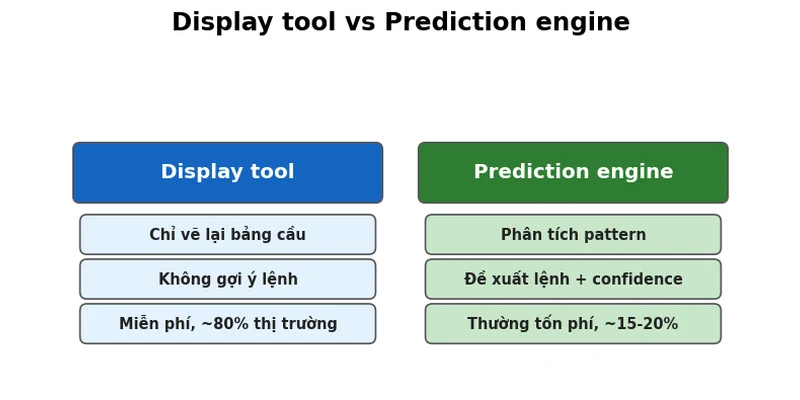 Display tool vs Prediction engine

Display tool

Chỉ vẽ lại bảng cầu

Không gợi ý lệnh

Miễn phí, ~80% thị trường

Prediction engine

Phân tích pattern

Đề xuất lệnh + confidence

Thường tốn phí, ~15-20%